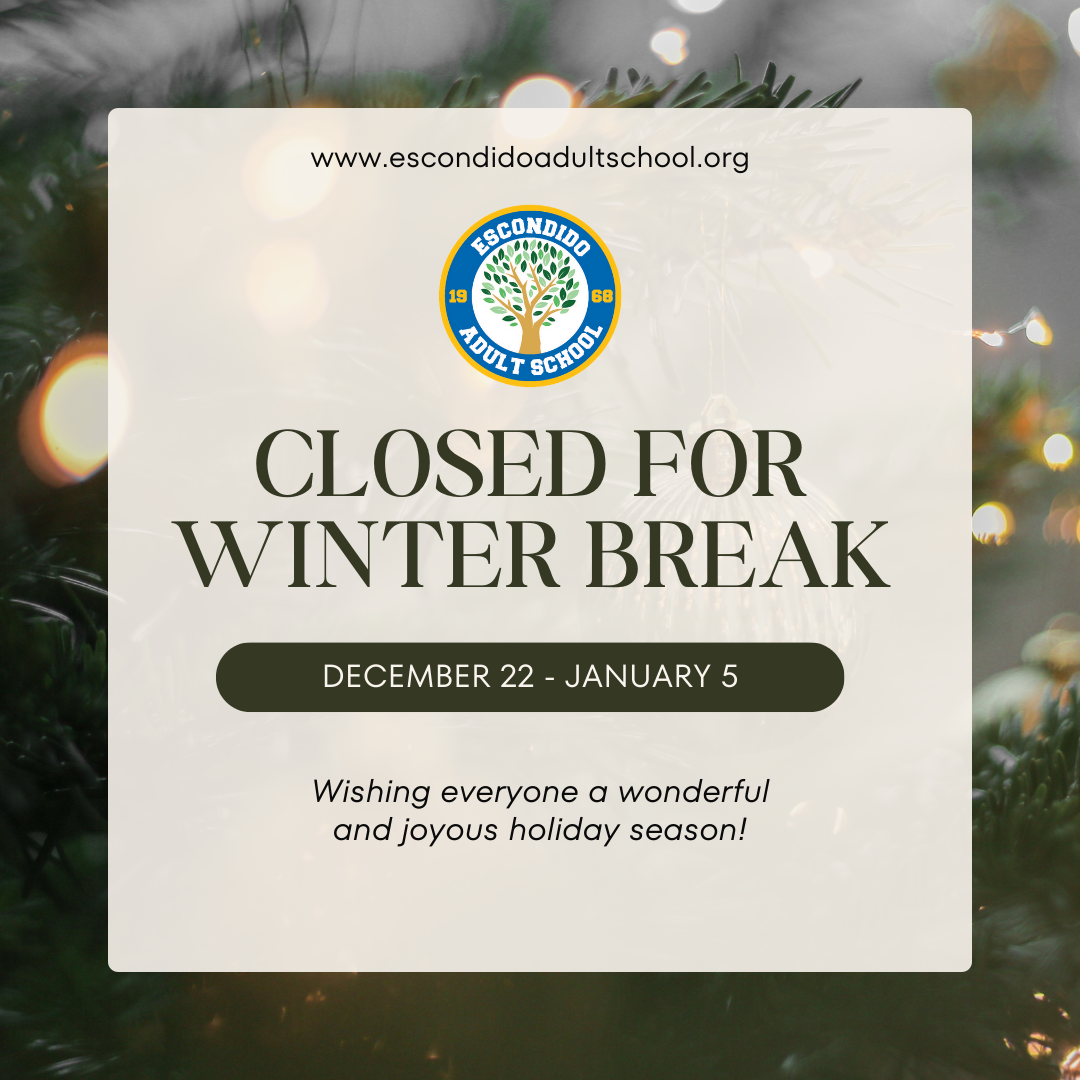 www.escondidoadultschool.org

ESCONDIDO
19 68
ADULT SCHOOL

CLOSED FOR WINTER BREAK

DECEMBER 22 - JANUARY 5

Wishing everyone a wonderful and joyous holiday season!